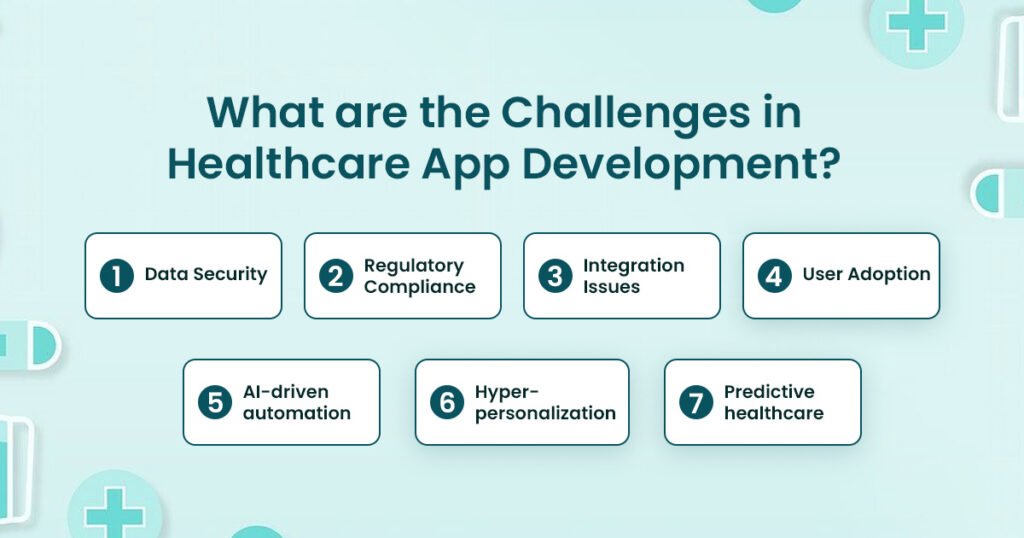 What are the Challenges in Healthcare App Development?

1 Data Security

2 Regulatory Compliance

3 Integration Issues

4 User Adoption

5 AI-driven automation

6 Hyper-personalization

7 Predictive healthcare